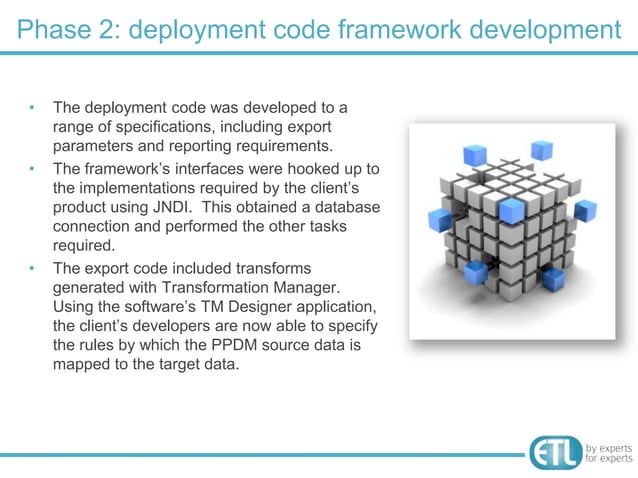 Phase 2: deployment code framework development

• The deployment code was developed to a range of specifications, including export parameters and reporting requirements.

• The framework's interfaces were hooked up to the implementations required by the client's product using JNDI. This obtained a database connection and performed the other tasks required.

• The export code included transforms generated with Transformation Manager. Using the software's TM Designer application, the client's developers are now able to specify the rules by which the PPDM source data is mapped to the target data.

ETL by experts for experts